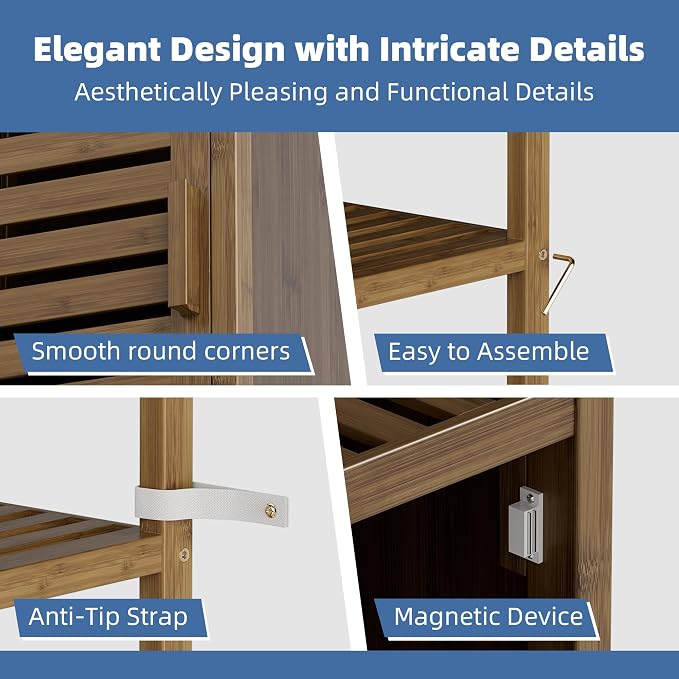 Elegant Design with Intricate Details
Aesthetically Pleasing and Functional Details

Smooth round corners

Easy to Assemble

Anti-Tip Strap

Magnetic Device